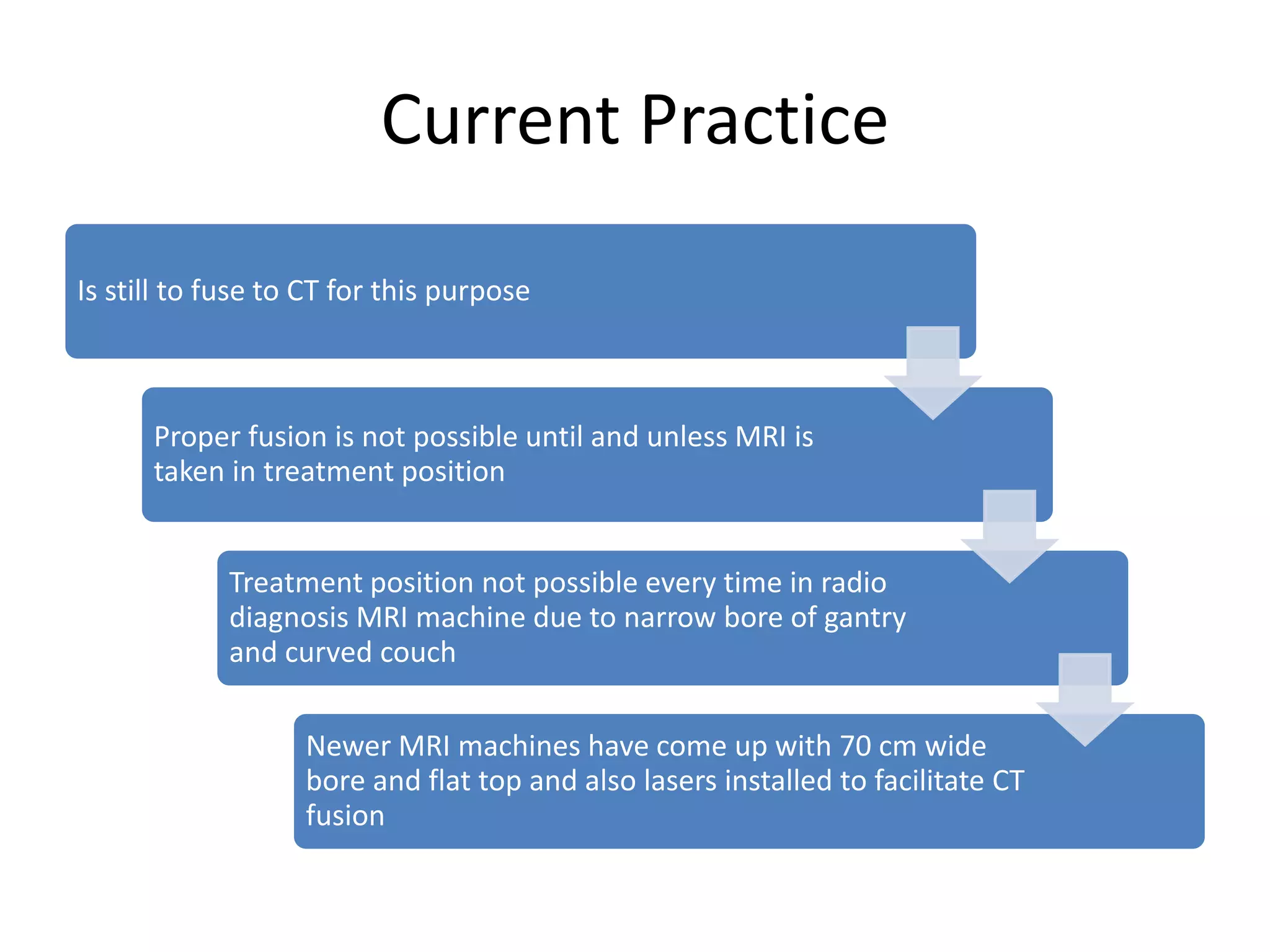 Current Practice

Is still to fuse to CT for this purpose

Proper fusion is not possible until and unless MRI is taken in treatment position

Treatment position not possible every time in radio diagnosis MRI machine due to narrow bore of gantry and curved couch

Newer MRI machines have come up with 70 cm wide bore and flat top and also lasers installed to facilitate CT fusion